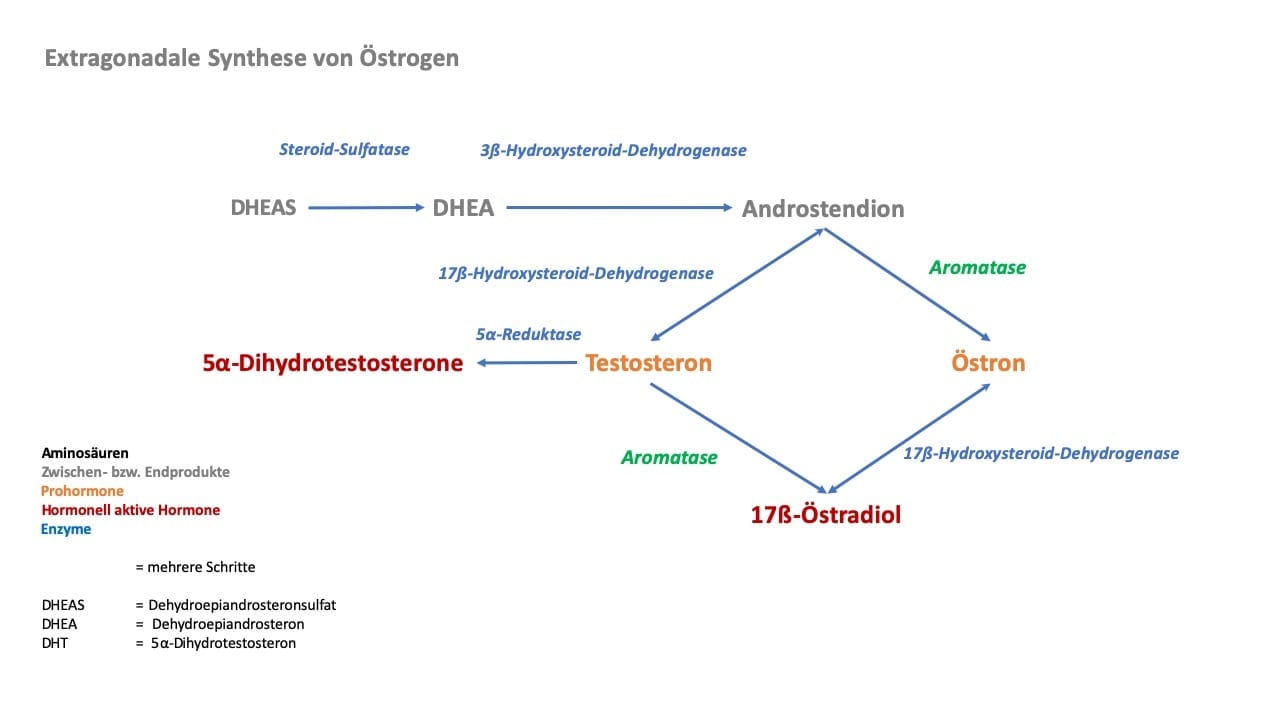 Extragonadale Synthese von Östrogen

Steroid-Sulfatase

3ß-Hydroxysteroid-Dehydrogenase

DHEAS

DHEA

Androstendion

17ß-Hydroxysteroid-Dehydrogenase

Aromatase

5α-Reduktase

5α-Dihydrotestosterone

Testosteron

Östron

Aromatase

17ß-Hydroxysteroid-Dehydrogenase

17ß-Östradiol

Aminosäuren
Zwischen- bzw. Endprodukte
Prohormone
Hormonell aktive Hormone
Enzyme

= mehrere Schritte

DHEAS = Dehydroepiandrosteronsulfat
DHEA = Dehydroepiandrosteron
DHT = 5α-Dihydrotestosteron